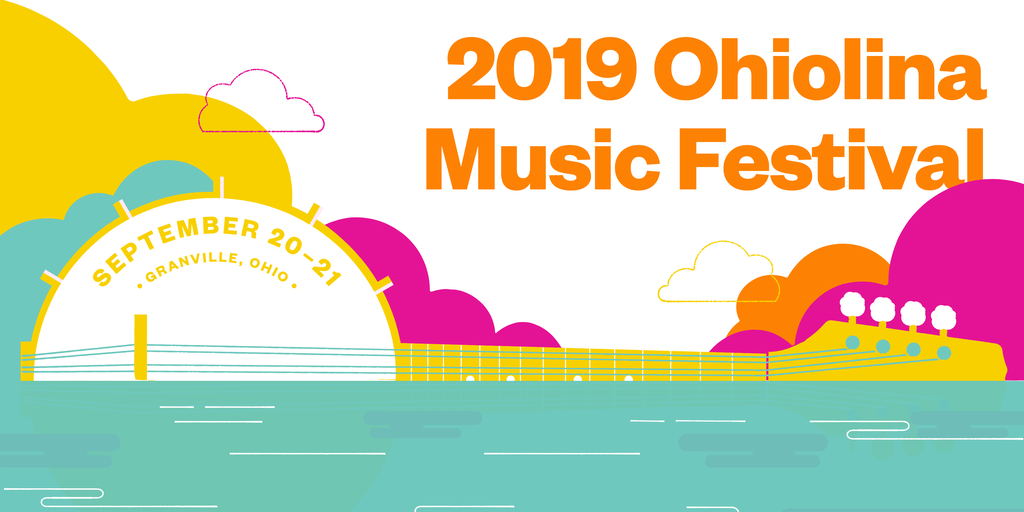 2019 Ohiolina Music Festival

SEPTEMBER 20–21

• GRANVILLE, OHIO •